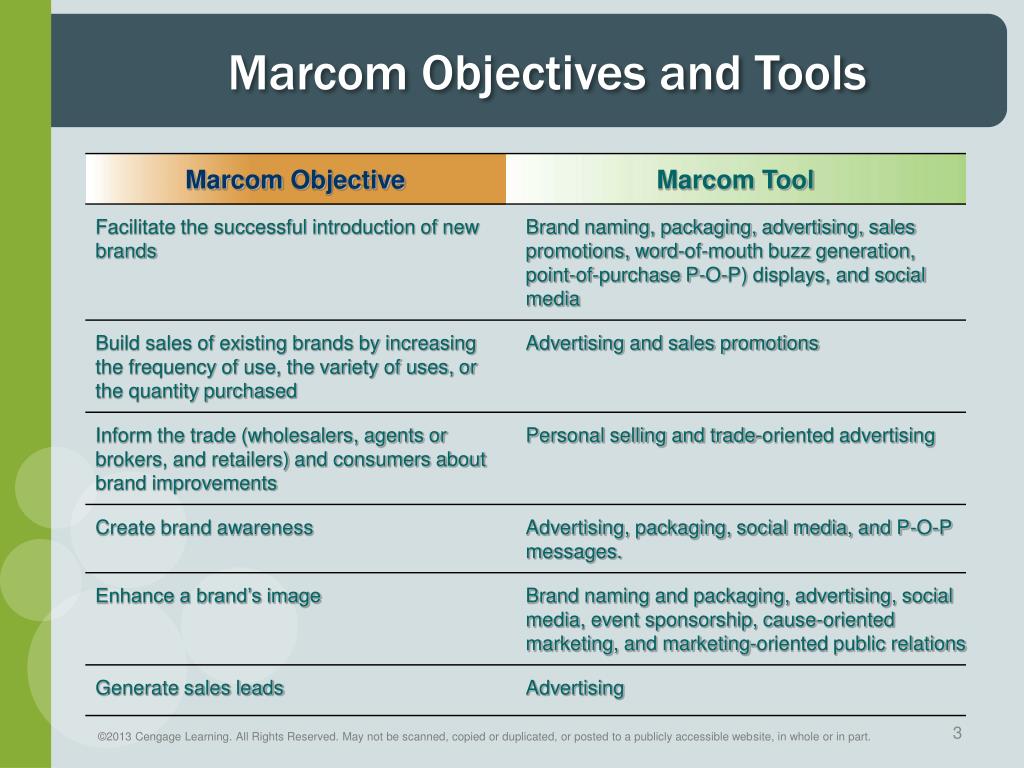 Marcom Objectives and Tools

| Marcom Objective | Marcom Tool |
|---|---|
| Facilitate the successful introduction of new brands | Brand naming, packaging, advertising, sales promotions, word-of-mouth buzz generation, point-of-purchase P-O-P) displays, and social media |
| Build sales of existing brands by increasing the frequency of use, the variety of uses, or the quantity purchased | Advertising and sales promotions |
| Inform the trade (wholesalers, agents or brokers, and retailers) and consumers about brand improvements | Personal selling and trade-oriented advertising |
| Create brand awareness | Advertising, packaging, social media, and P-O-P messages. |
| Enhance a brand's image | Brand naming and packaging, advertising, social media, event sponsorship, cause-oriented marketing, and marketing-oriented public relations |
| Generate sales leads | Advertising |

©2013 Cengage Learning. All Rights Reserved. May not be scanned, copied or duplicated, or posted to a publicly accessible website, in whole or in part.

3